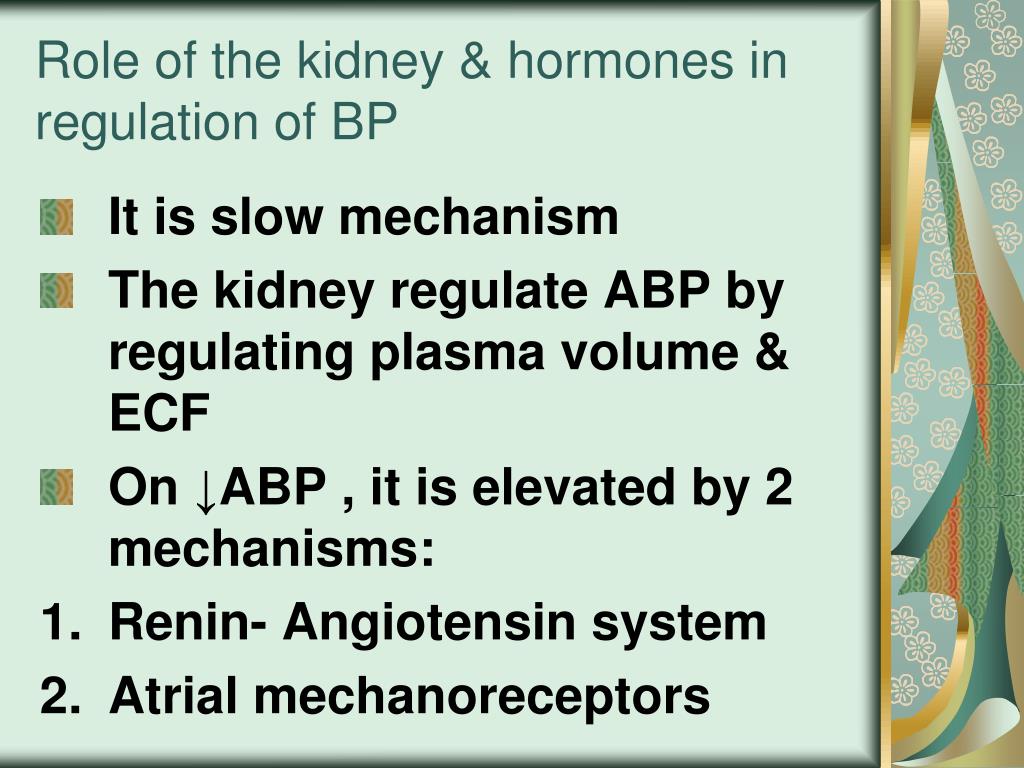 Role of the kidney & hormones in regulation of BP

It is slow mechanism

The kidney regulate ABP by regulating plasma volume & ECF

On ↓ABP , it is elevated by 2 mechanisms:

1. Renin- Angiotensin system
2. Atrial mechanoreceptors